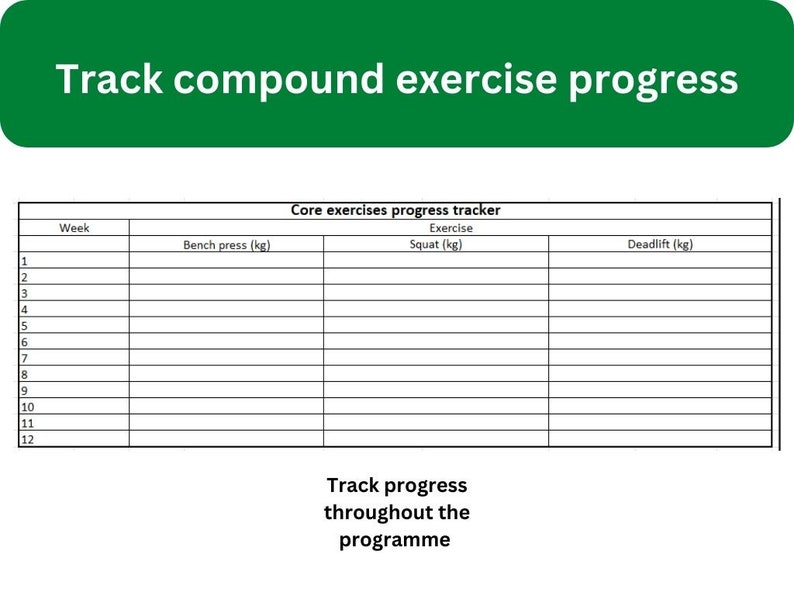 Track compound exercise progress

Core exercises progress tracker

| Week | Exercise | | |
|---|---|---|---|
| | Bench press (kg) | Squat (kg) | Deadlift (kg) |
| 1 | | | |
| 2 | | | |
| 3 | | | |
| 4 | | | |
| 5 | | | |
| 6 | | | |
| 7 | | | |
| 8 | | | |
| 9 | | | |
| 10 | | | |
| 11 | | | |
| 12 | | | |

Track progress throughout the programme